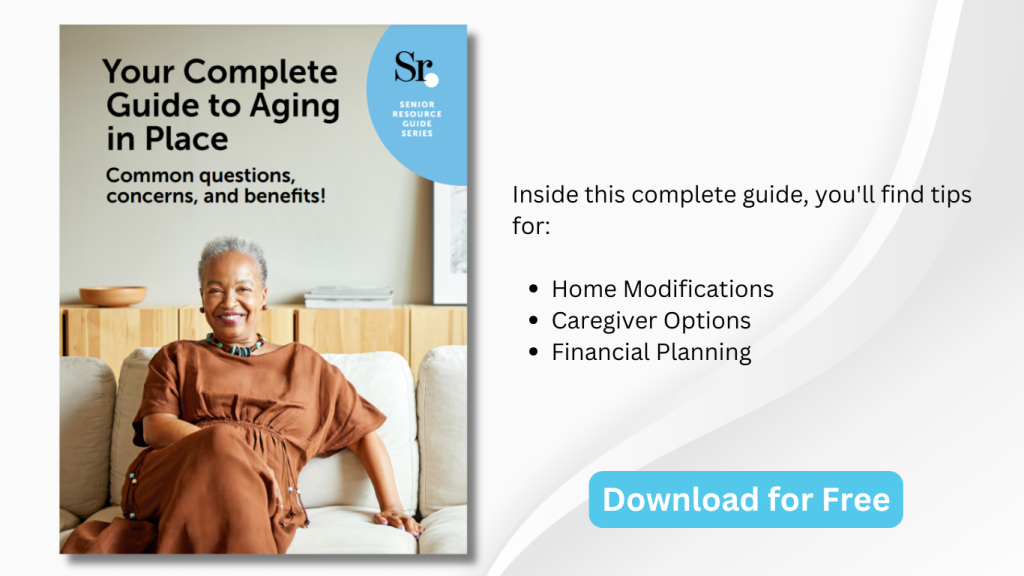 Your Complete Guide to Aging in Place

Common questions, concerns, and benefits!

Sr.

SENIOR RESOURCE GUIDE SERIES

Inside this complete guide, you'll find tips for:

- Home Modifications
- Caregiver Options
- Financial Planning

Download for Free